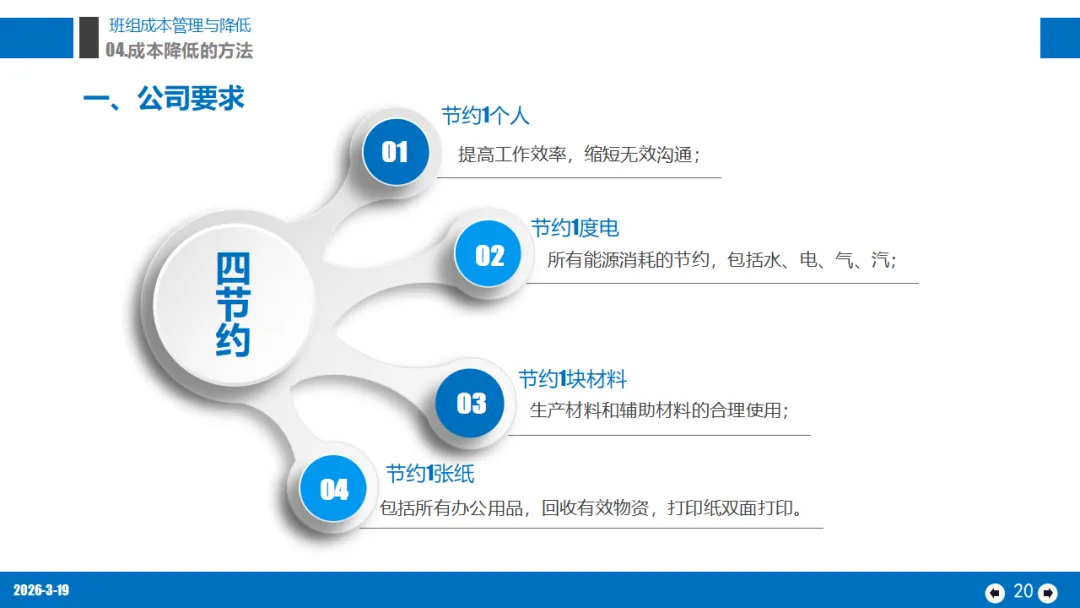 班组成本管理与降低
04.成本降低的方法

一、公司要求

四节约

01
节约1个人
提高工作效率，缩短无效沟通；

02
节约1度电
所有能源消耗的节约，包括水、电、气、汽；

03
节约1块材料
生产材料和辅助材料的合理使用；

04
节约1张纸
包括所有办公用品，回收有效物资，打印纸双面打印。

2026-3-19
20